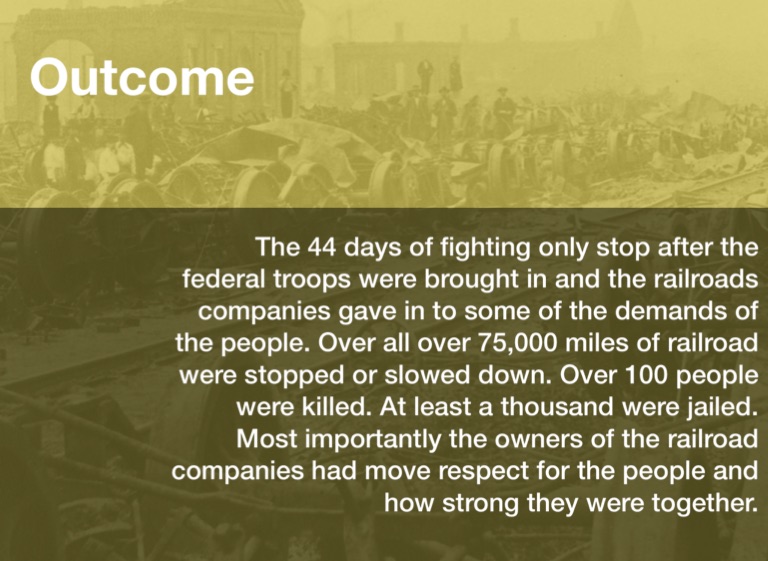 Outcome

The 44 days of fighting only stop after the federal troops were brought in and the railroads companies gave in to some of the demands of the people. Over all over 75,000 miles of railroad were stopped or slowed down. Over 100 people were killed. At least a thousand were jailed. Most importantly the owners of the railroad companies had move respect for the people and how strong they were together.